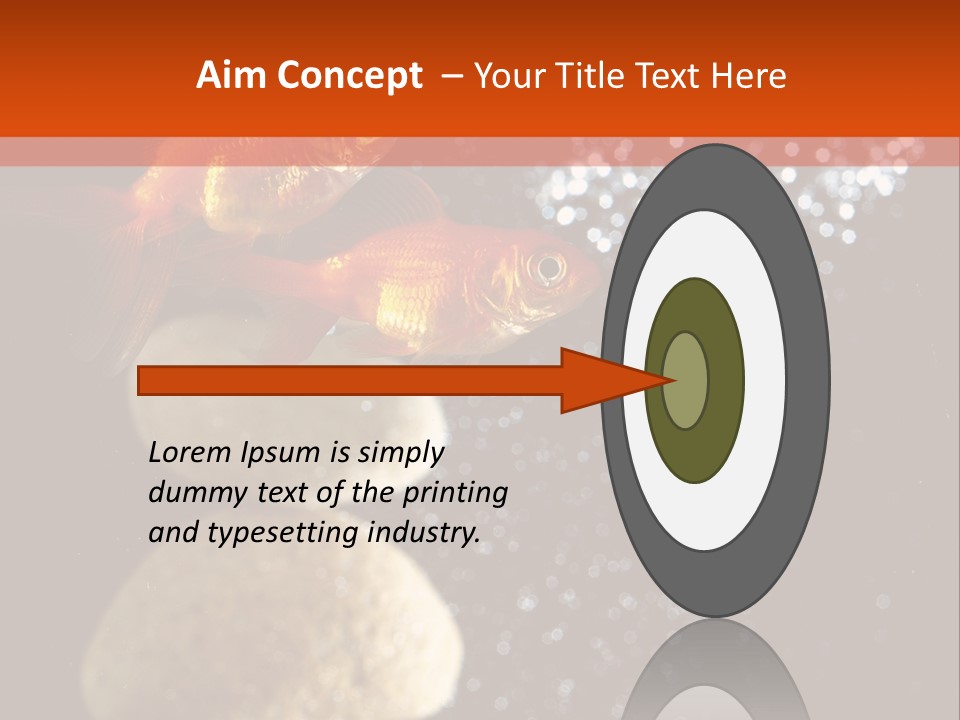 Aim Concept – Your Title Text Here

Lorem Ipsum is simply dummy text of the printing and typesetting industry.